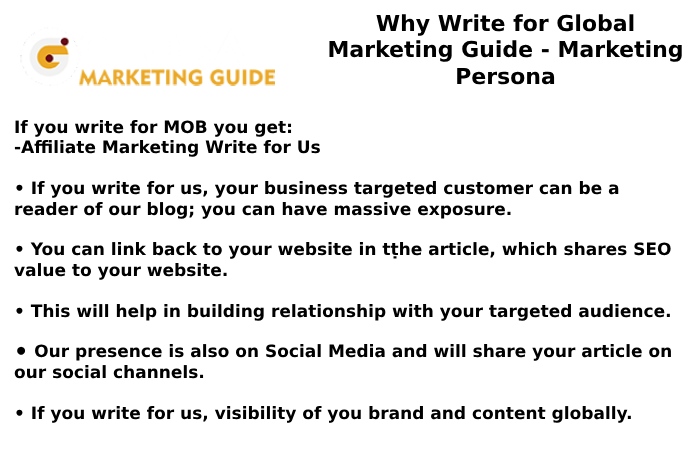 MARKETING GUIDE

Why Write for Global Marketing Guide - Marketing Persona

If you write for MOB you get:
-Affiliate Marketing Write for Us

• If you write for us, your business targeted customer can be a reader of our blog; you can have massive exposure.

• You can link back to your website in tṭhe article, which shares SEO value to your website.

• This will help in building relationship with your targeted audience.

• Our presence is also on Social Media and will share your article on our social channels.

• If you write for us, visibility of you brand and content globally.